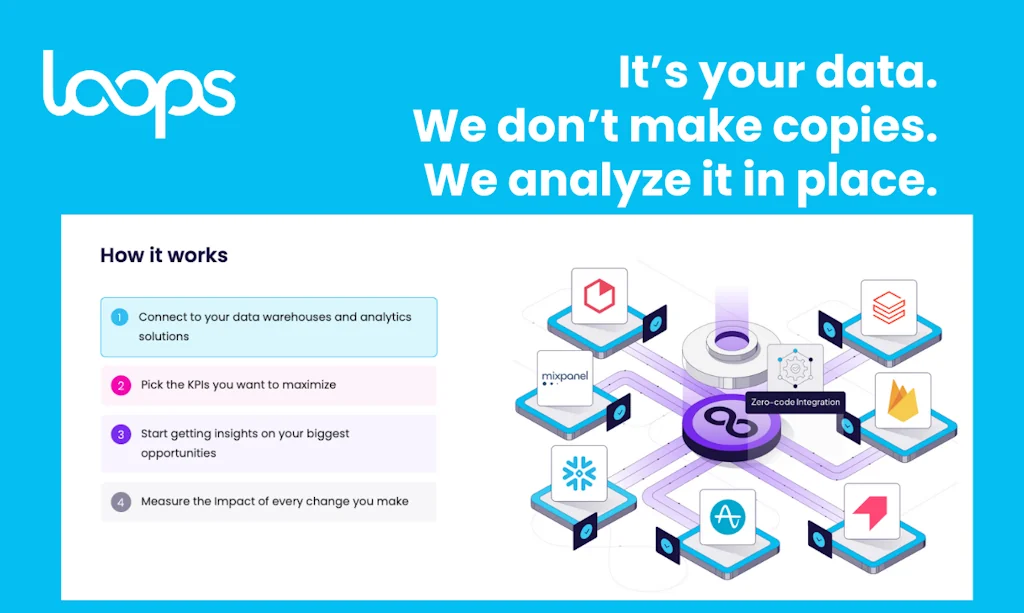 loops

It's your data.
We don't make copies.
We analyze it in place.

How it works

1 Connect to your data warehouses and analytics solutions

2 Pick the KPIs you want to maximize

3 Start getting insights on your biggest opportunities

4 Measure the Impact of every change you make

mixpanel

Zero-code Integration